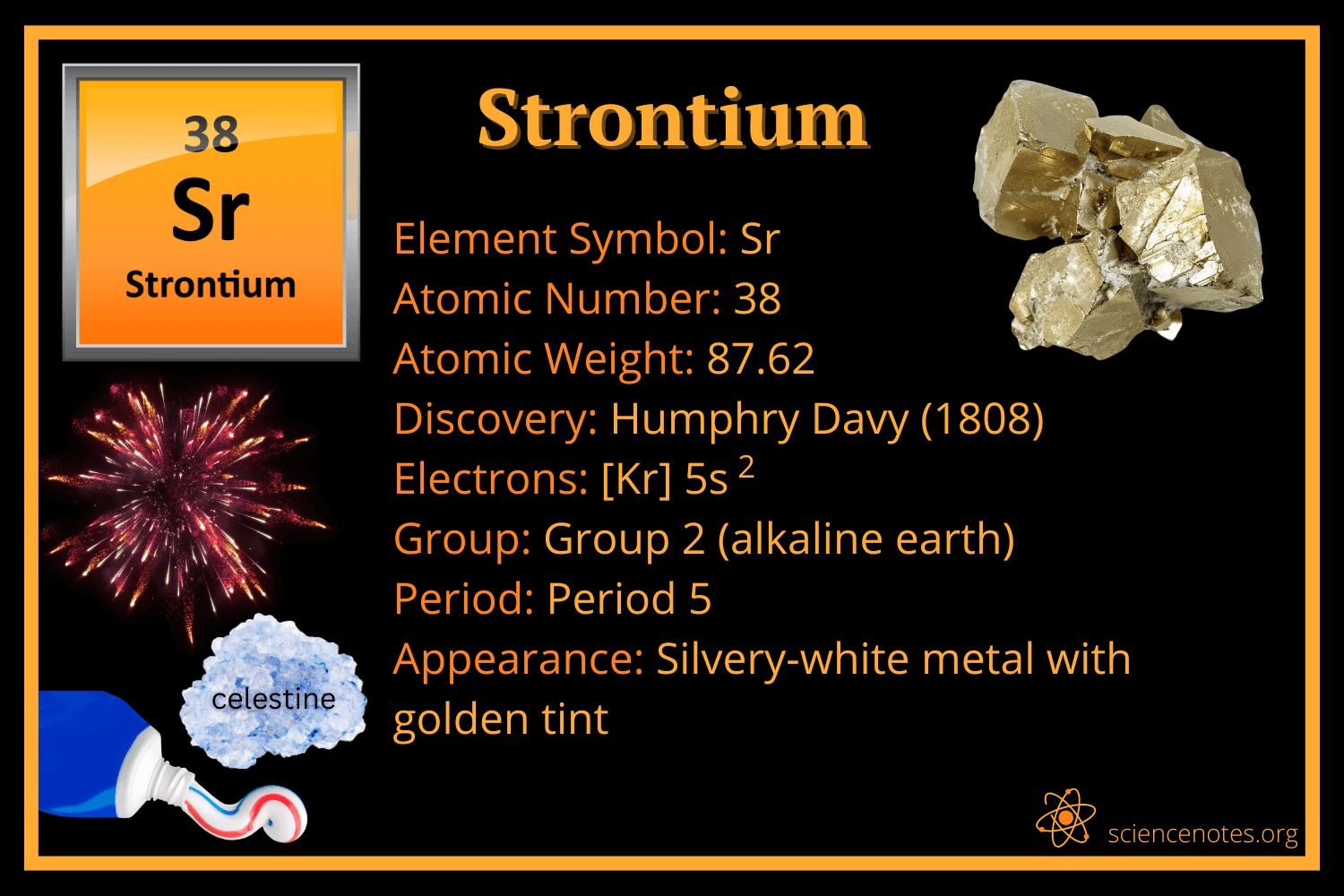 38
Sr
Strontium

Strontium

Element Symbol: Sr
Atomic Number: 38
Atomic Weight: 87.62
Discovery: Humphry Davy (1808)
Electrons: [Kr] $5s^2$
Group: Group 2 (alkaline earth)
Period: Period 5
Appearance: Silvery-white metal with golden tint

celestine

sciencenotes.org